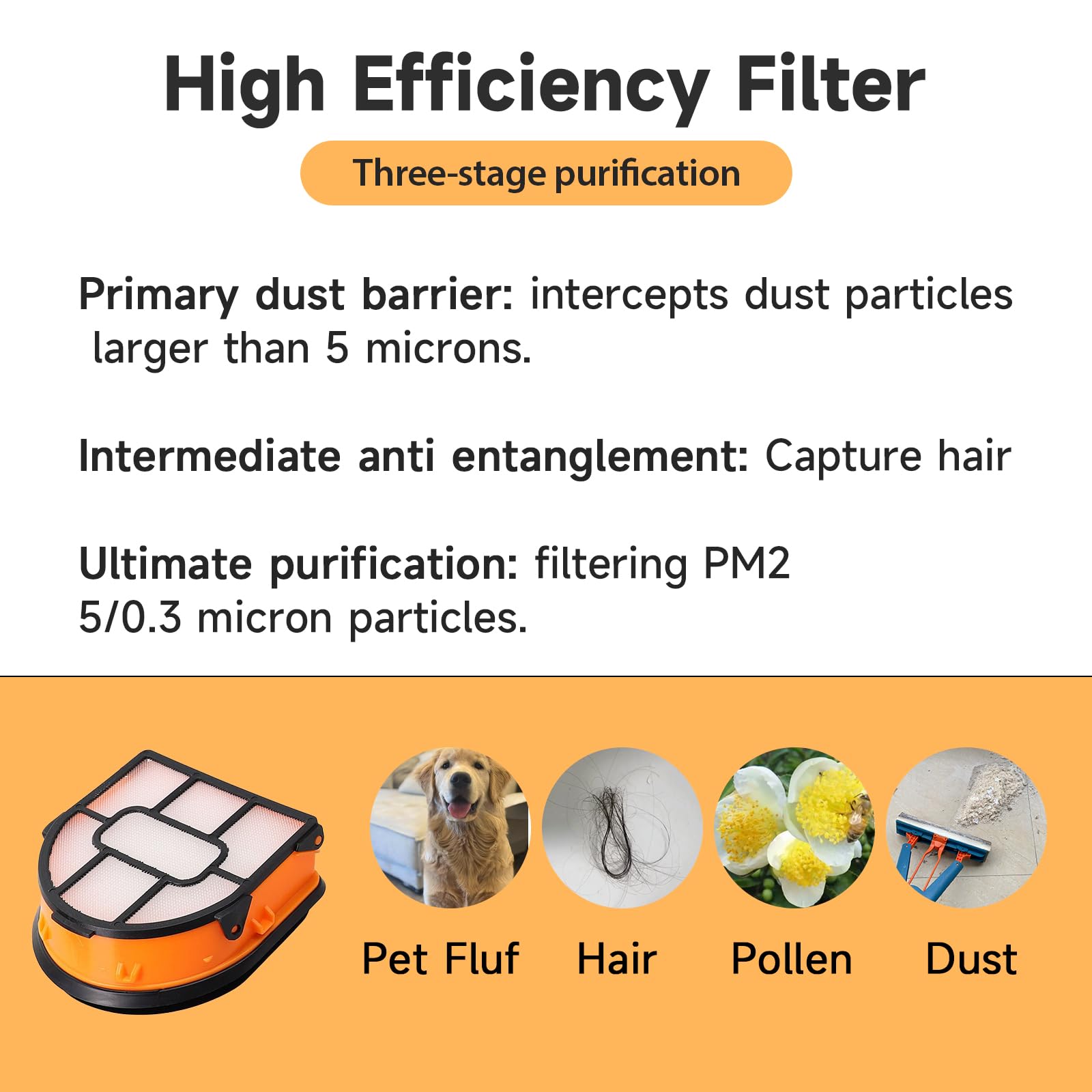 High Efficiency Filter

Three-stage purification

Primary dust barrier: intercepts dust particles larger than 5 microns.

Intermediate anti entanglement: Capture hair

Ultimate purification: filtering PM2 5/0.3 micron particles.

Pet Fluf

Hair

Pollen

Dust